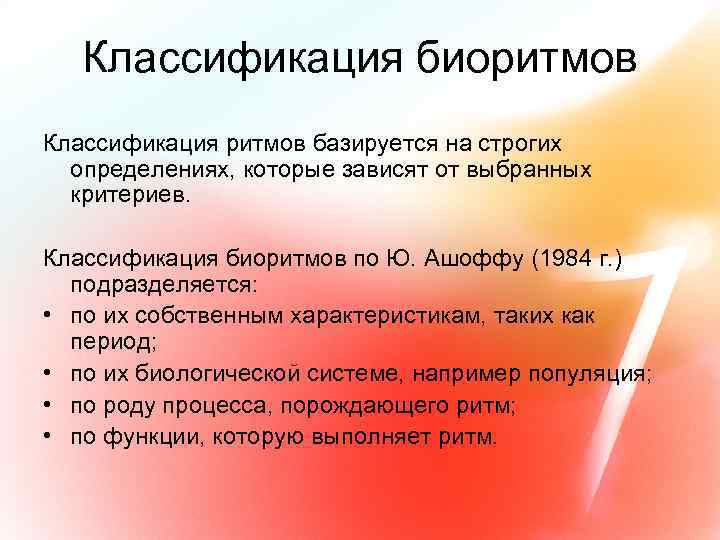 Классификация биоритмов

Классификация ритмов базируется на строгих определениях, которые зависят от выбранных критериев.

Классификация биоритмов по Ю. Ашоффу (1984 г.) подразделяется:
• по их собственным характеристикам, таких как период;
• по их биологической системе, например популяция;
• по роду процесса, порождающего ритм;
• по функции, которую выполняет ритм.